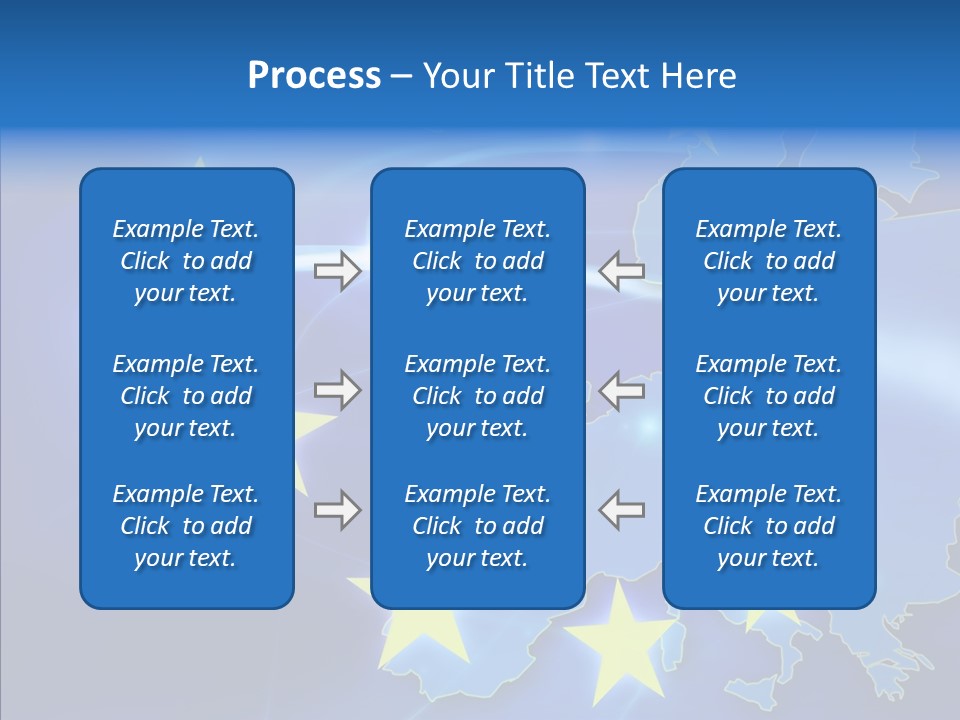 Process – Your Title Text Here

Example Text. Click to add your text.

Example Text. Click to add your text.

Example Text. Click to add your text.

Example Text. Click to add your text.

Example Text. Click to add your text.

Example Text. Click to add your text.

Example Text. Click to add your text.

Example Text. Click to add your text.

Example Text. Click to add your text.